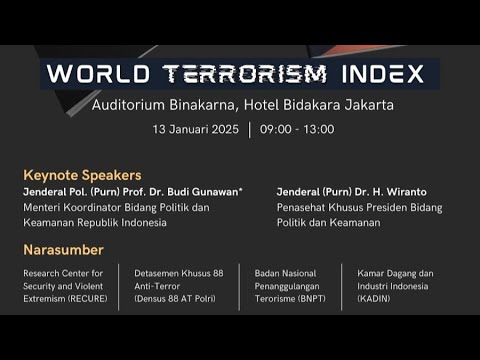 WORLD TERRORISM INDEX

Auditorium Binakarna, Hotel Bidakara Jakarta

13 Januari 2025 | 09:00 - 13:00

Keynote Speakers

Jenderal Pol. (Purn) Prof. Dr. Budi Gunawan*
Menteri Koordinator Bidang Politik dan Keamanan Republik Indonesia

Jenderal (Purn) Dr. H. Wiranto
Penasehat Khusus Presiden Bidang Politik dan Keamanan

Narasumber

Research Center for Security and Violent Extremism (RECURE)

Detasemen Khusus 88 Anti-Terror (Densus 88 AT Polri)

Badan Nasional Penanggulangan Terorisme (BNPT)

Kamar Dagang dan Industri Indonesia (KADIN)